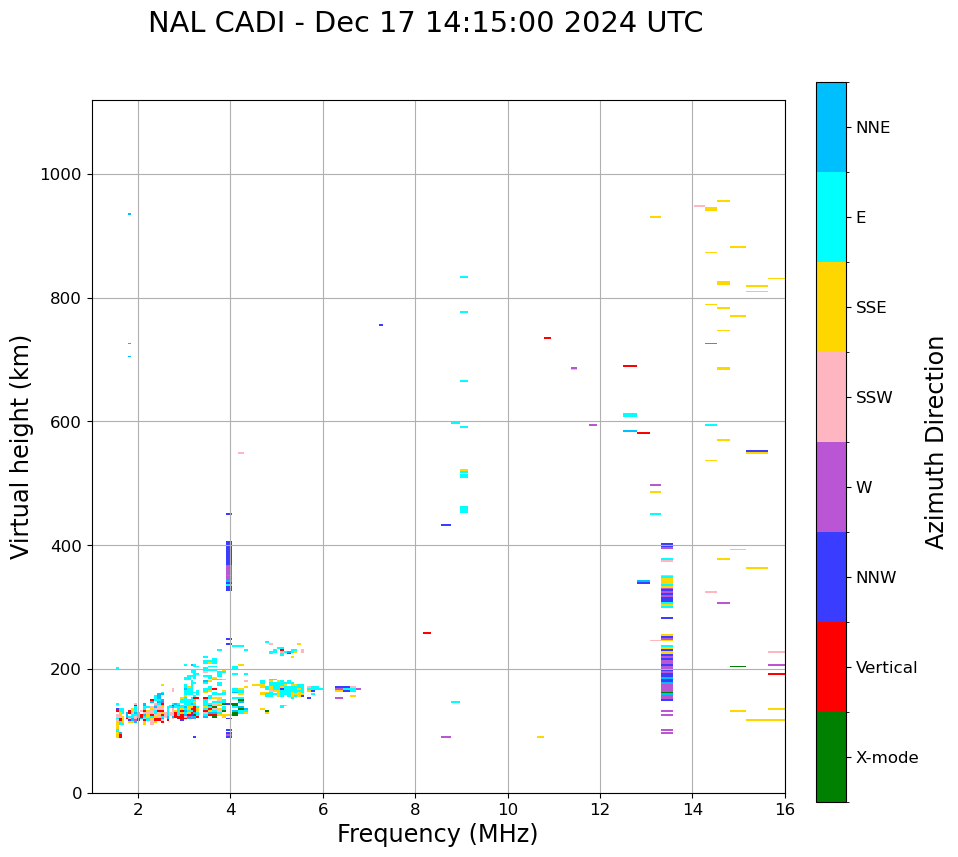 NAL CADI - Dec 17 14:15:00 2024 UTC

Virtual height (km)

1000
800
600
400
200
0

2
4
6
8
10
12
14
16

Frequency (MHz)

NNE
E
SSE
SSW
W
NNW
Vertical
X-mode

Azimuth Direction